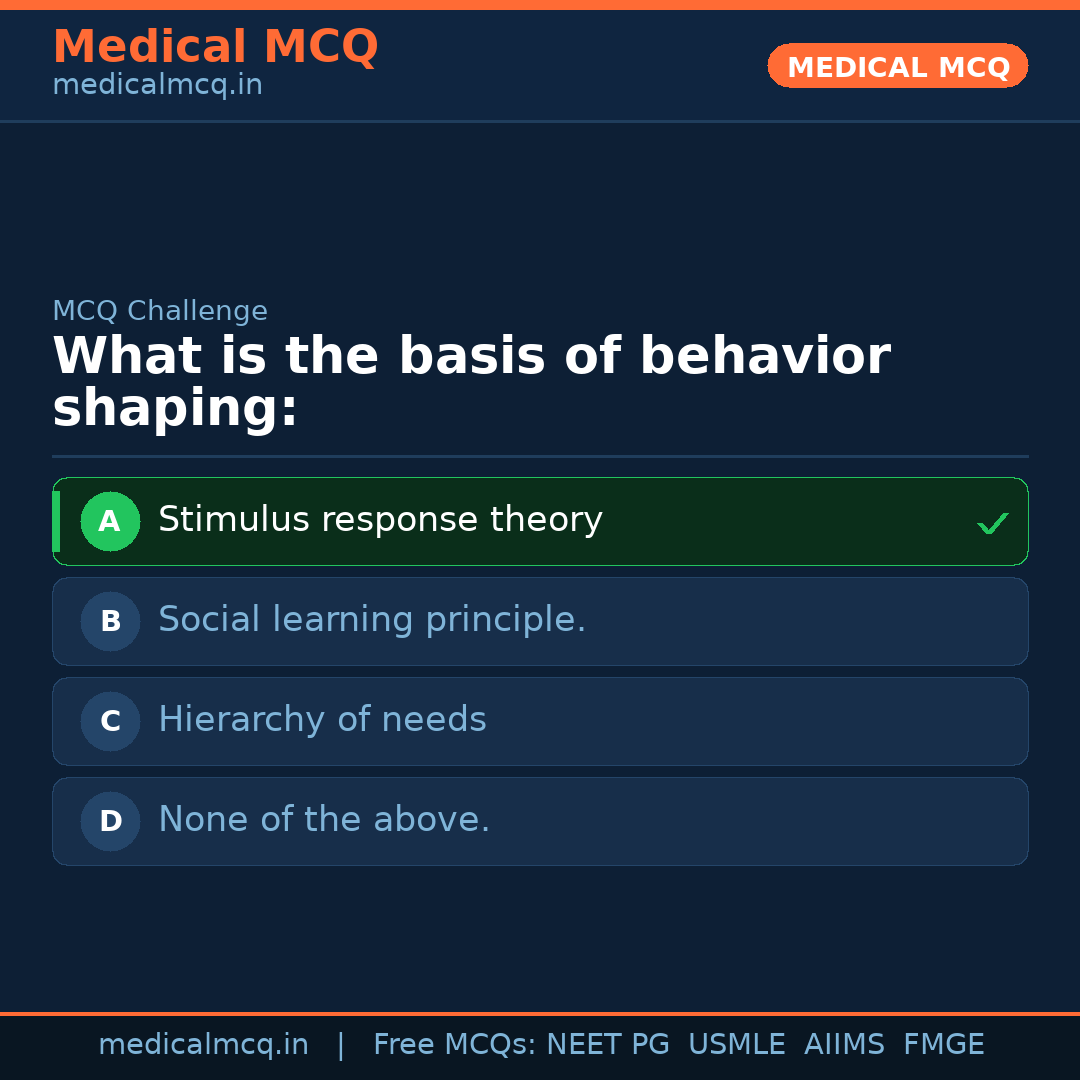 Medical MCQ
medicalmcq.in

MEDICAL MCQ

MCQ Challenge

What is the basis of behavior shaping:

A Stimulus response theory ✓

B Social learning principle.

C Hierarchy of needs

D None of the above.

medicalmcq.in | Free MCQs: NEET PG USMLE AIIMS FMGE